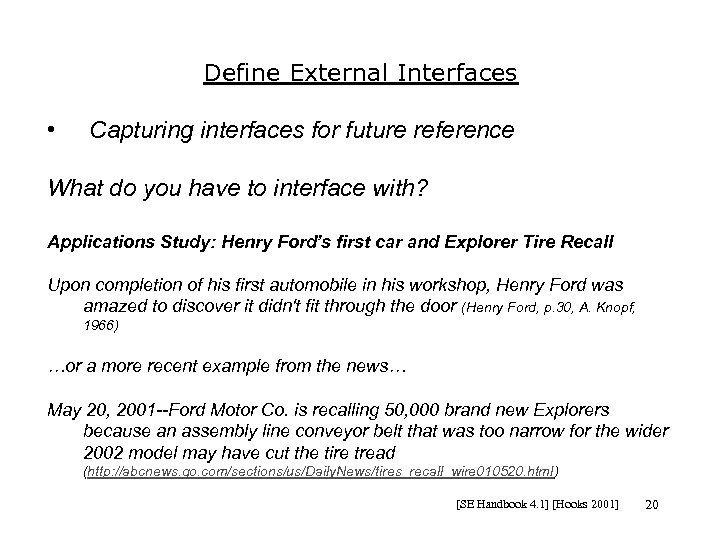 Define External Interfaces

• Capturing interfaces for future reference

What do you have to interface with?

Applications Study: Henry Ford's first car and Explorer Tire Recall

Upon completion of his first automobile in his workshop, Henry Ford was amazed to discover it didn't fit through the door (Henry Ford, p.30, A. Knopf, 1966)

…or a more recent example from the news…

May 20, 2001--Ford Motor Co. is recalling 50,000 brand new Explorers because an assembly line conveyor belt that was too narrow for the wider 2002 model may have cut the tire tread (http://abcnews.go.com/sections/us/DailyNews/tires_recall_wire010520.html)

[SE Handbook 4.1] [Hooks 2001] 20